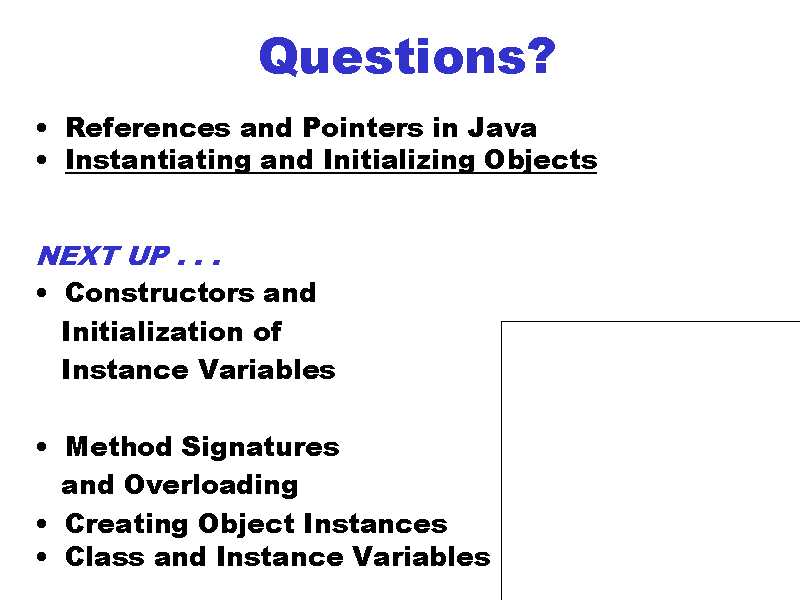 Questions?

• References and Pointers in Java
• Instantiating and Initializing Objects

NEXT UP . . .
• Constructors and Initialization of Instance Variables

• Method Signatures and Overloading
• Creating Object Instances
• Class and Instance Variables